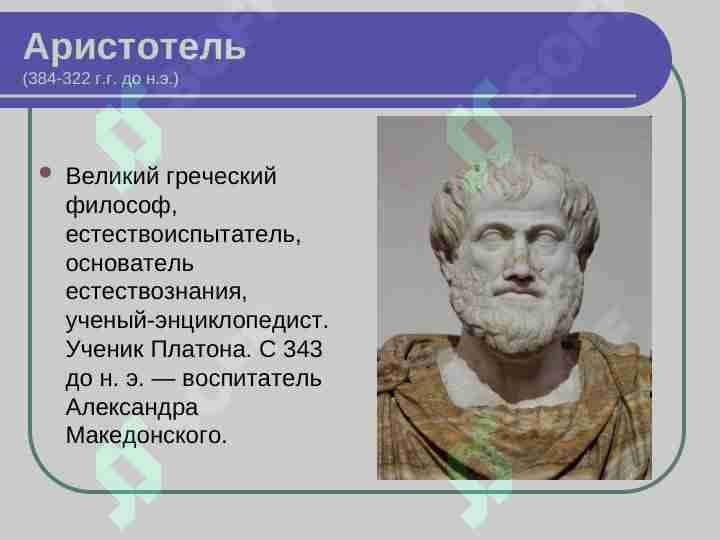 Аристотель
(384-322 г.г. до н.э.)

Великий греческий философ, естествоиспытатель, основатель естествознания, ученый-энциклопедист. Ученик Платона. С 343 до н. э. — воспитатель Александра Македонского.